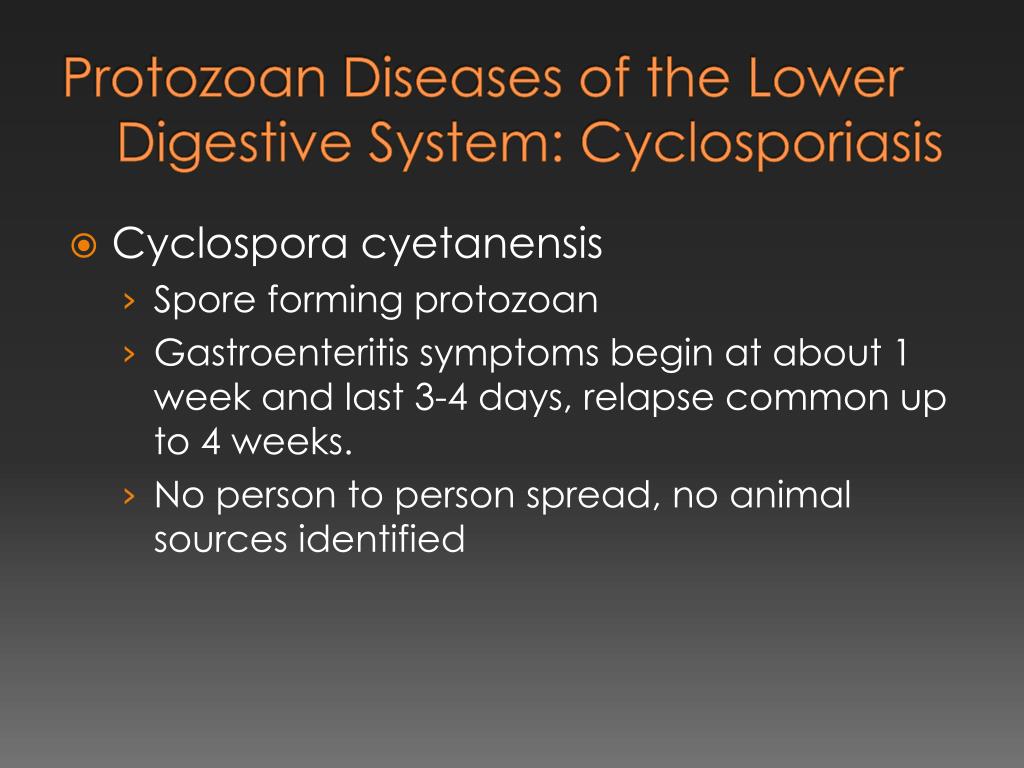 Protozoan Diseases of the Lower Digestive System: Cyclosporiasis

Cyclospora cyetanensis

› Spore forming protozoan

› Gastroenteritis symptoms begin at about 1 week and last 3-4 days, relapse common up to 4 weeks.

› No person to person spread, no animal sources identified